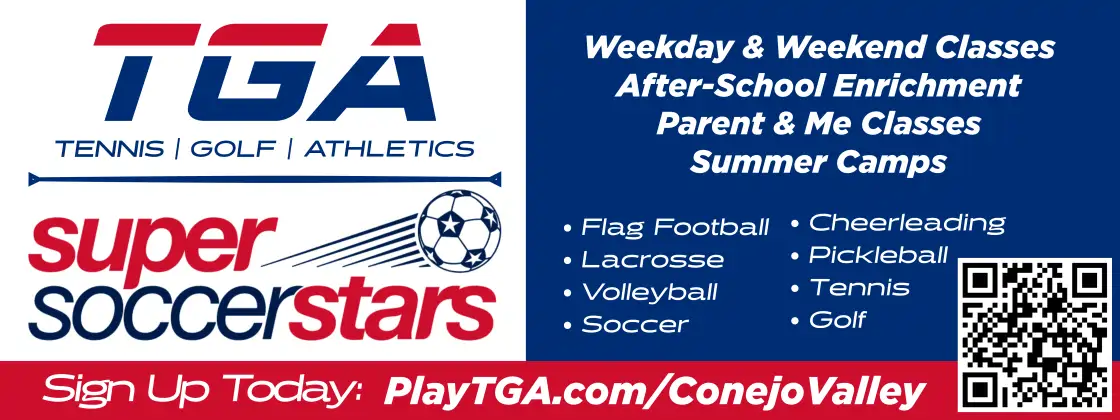 TGA

TENNIS | GOLF | ATHLETICS

super soccerstars

Weekday & Weekend Classes
After-School Enrichment
Parent & Me Classes
Summer Camps

• Flag Football
• Lacrosse
• Volleyball
• Soccer

• Cheerleading
• Pickleball
• Tennis
• Golf

Sign Up Today: PlayTGA.com/ConejoValley